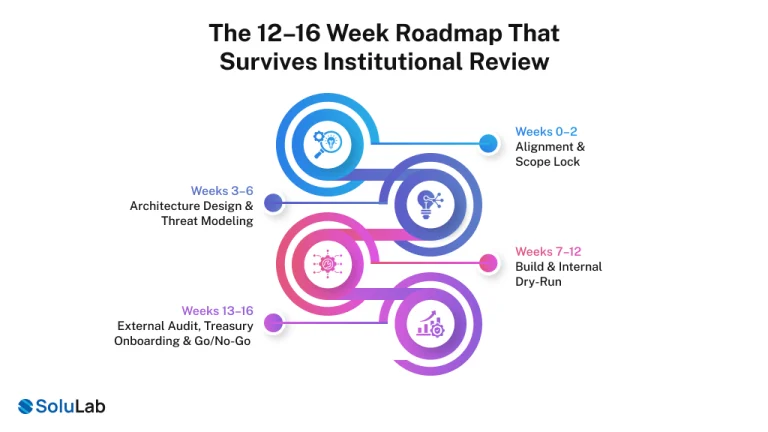 The 12–16 Week Roadmap That Survives Institutional Review

Weeks 0–2
Alignment & Scope Lock

Weeks 3–6
Architecture Design & Threat Modeling

Weeks 7–12
Build & Internal Dry-Run

Weeks 13–16
External Audit, Treasury Onboarding & Go/No-Go

SoluLab